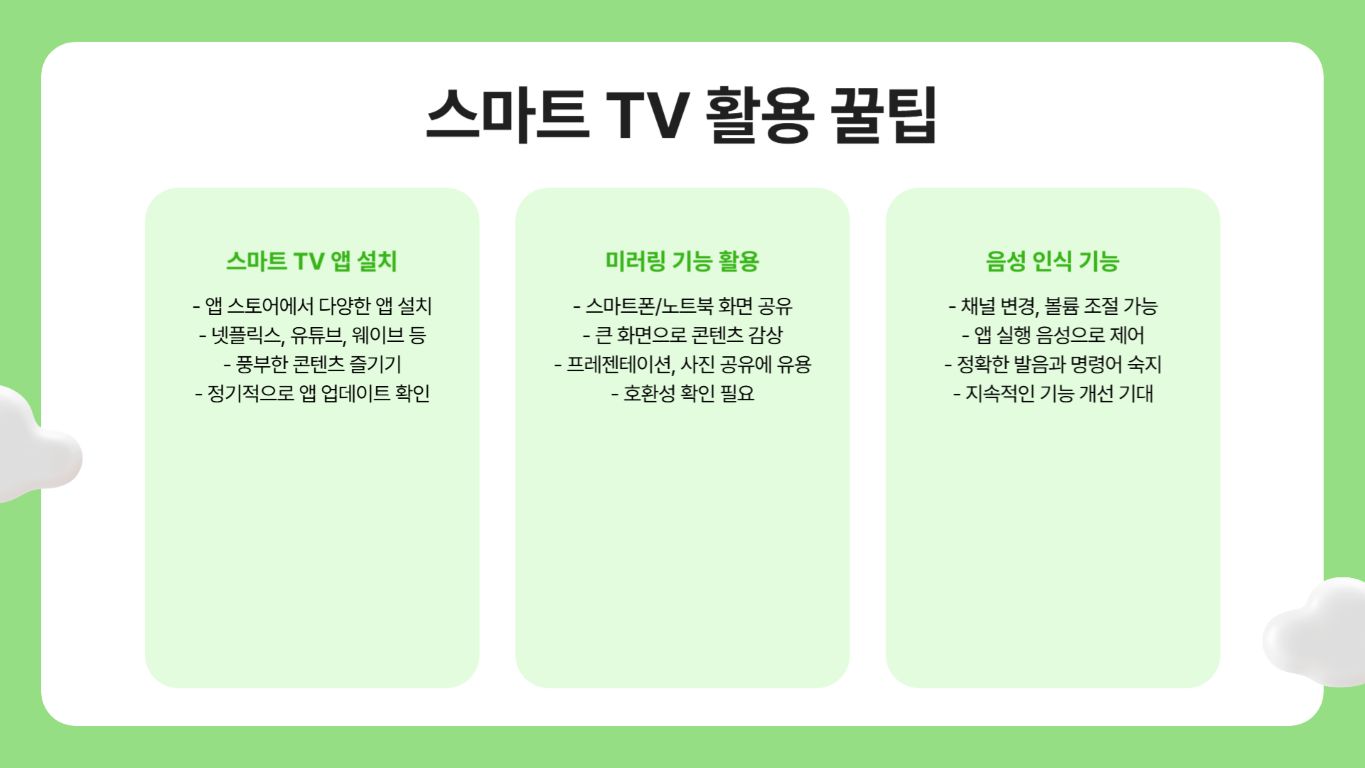 스마트 TV 활용 꿀팁

스마트 TV 앱 설치

- 앱 스토어에서 다양한 앱 설치
- 넷플릭스, 유튜브, 웨이브 등
- 풍부한 콘텐츠 즐기기
- 정기적으로 앱 업데이트 확인

미러링 기능 활용

- 스마트폰/노트북 화면 공유
- 큰 화면으로 콘텐츠 감상
- 프레젠테이션, 사진 공유에 유용
- 호환성 확인 필요

음성 인식 기능

- 채널 변경, 볼륨 조절 가능
- 앱 실행 음성으로 제어
- 정확한 발음과 명령어 숙지
- 지속적인 기능 개선 기대